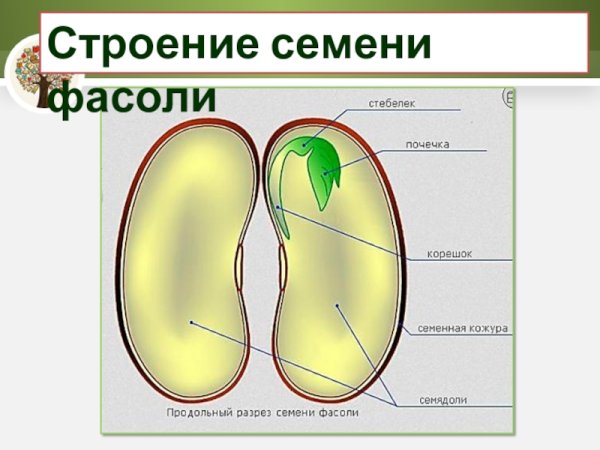 Строение семени фасоли

стебелек

почечка

корешок

семенная кожура

семядоли

Продольный разрез семени фасоли